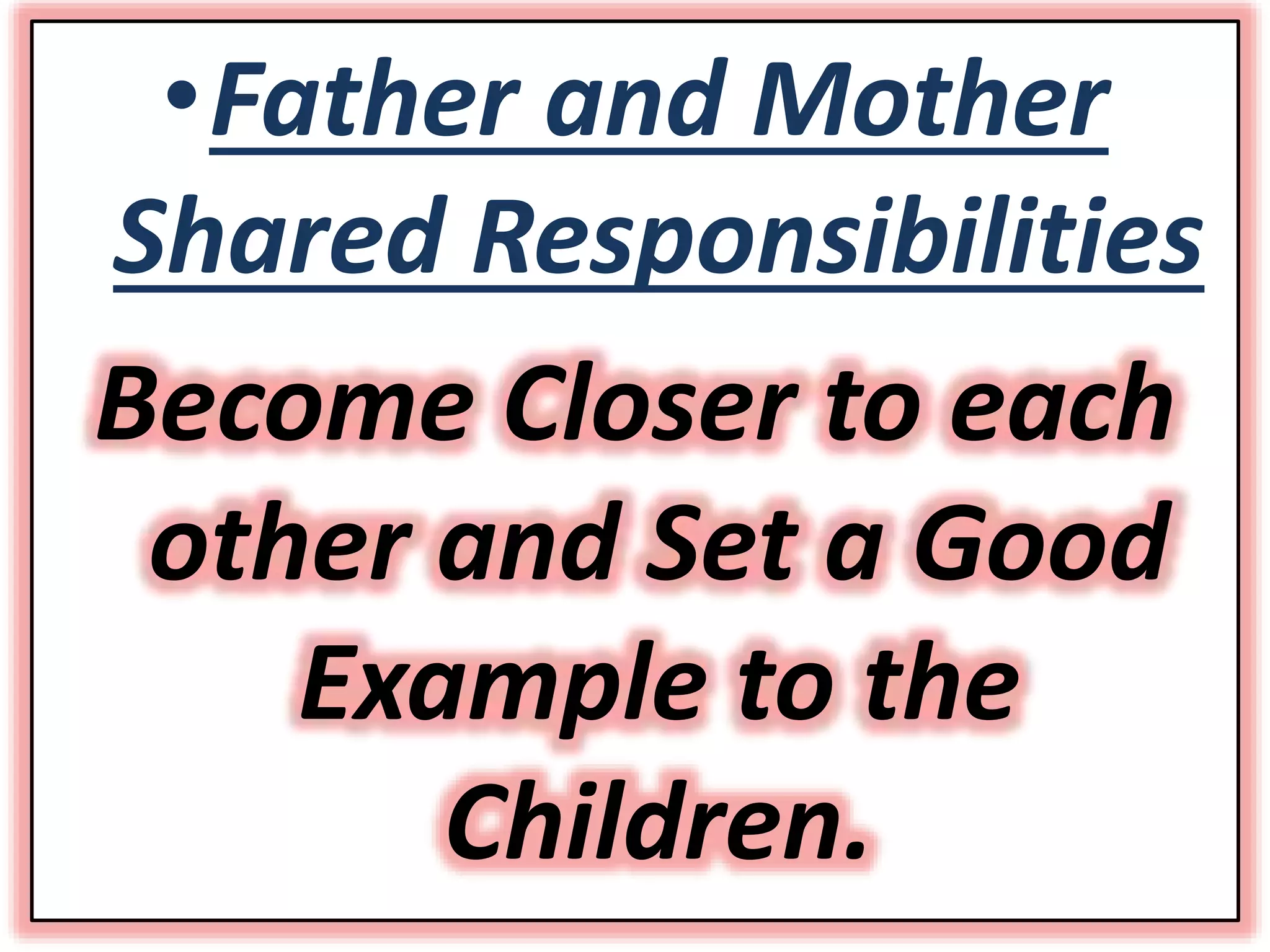 • Father and Mother Shared Responsibilities

Become Closer to each other and Set a Good Example to the Children.